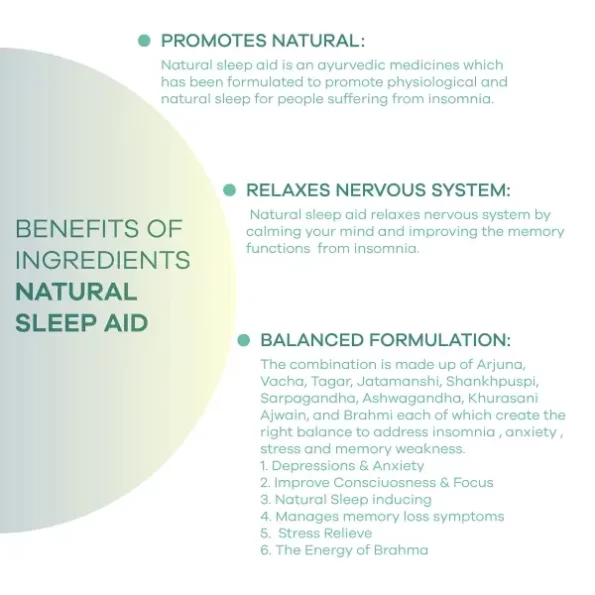 BENEFITS OF INGREDIENTS NATURAL SLEEP AID

PROMOTES NATURAL:

Natural sleep aid is an ayurvedic medicines which has been formulated to promote physiological and natural sleep for people suffering from insomnia.

RELAXES NERVOUS SYSTEM:

Natural sleep aid relaxes nervous system by calming your mind and improving the memory functions from insomnia.

BALANCED FORMULATION:

The combination is made up of Arjuna, Vacha, Tagar, Jatamanshi, Shankhpuspi, Sarpagandha, Ashwagandha, Khurasani Ajwain, and Brahmi each of which create the right balance to address insomnia , anxiety , stress and memory weakness.
1. Depressions & Anxiety
2. Improve Consciuosness & Focus
3. Natural Sleep inducing
4. Manages memory loss symptoms
5. Stress Relieve
6. The Energy of Brahma